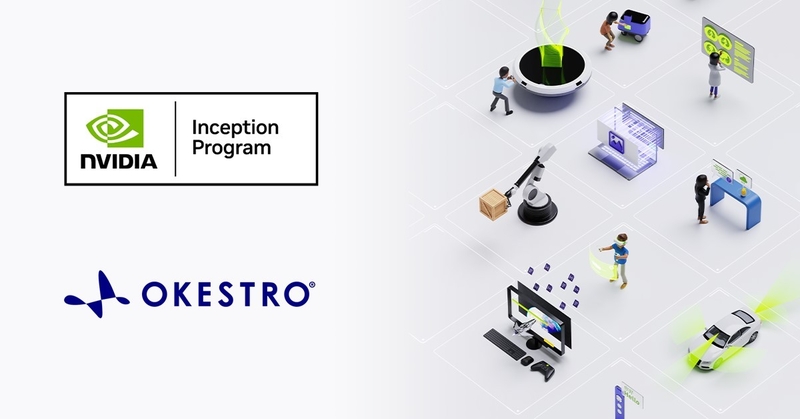 NVIDIA

Inception Program

OKESTRO®